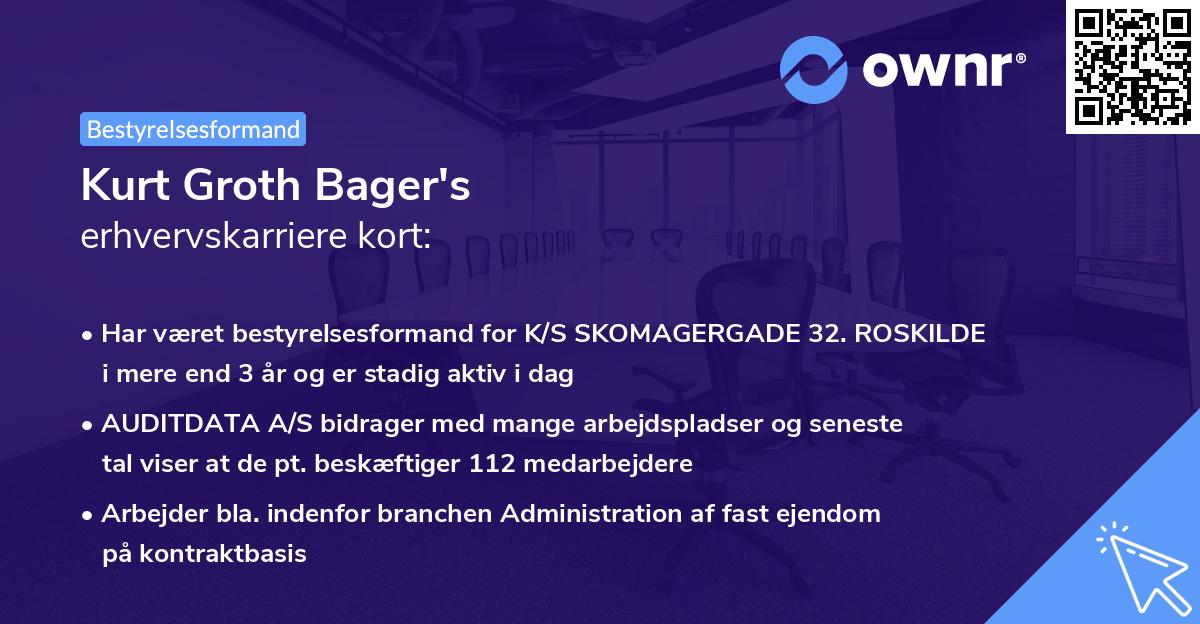 ownr®

Bestyrelsesformand

Kurt Groth Bager's
erhvervskarriere kort:

• Har været bestyrelsesformand for K/S SKOMAGERGADE 32. ROSKILDE i mere end 3 år og er stadig aktiv i dag

• AUDITDATA A/S bidrager med mange arbejdspladser og seneste tal viser at de pt. beskæftiger 112 medarbejdere

• Arbejder bla. indenfor branchen Administration af fast ejendom på kontraktbasis